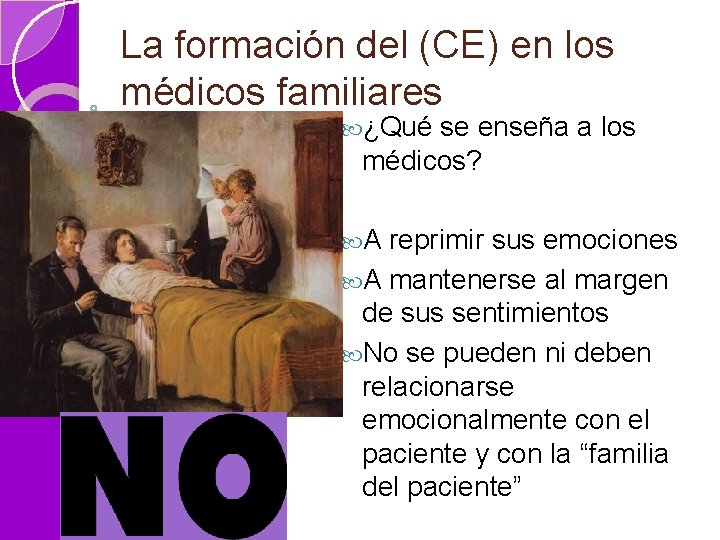 La formación del (CE) en los médicos familiares

¿Qué se enseña a los médicos?

A reprimir sus emociones

A mantenerse al margen de sus sentimientos

No se pueden ni deben relacionarse emocionalmente con el paciente y con la “familia del paciente”

NO